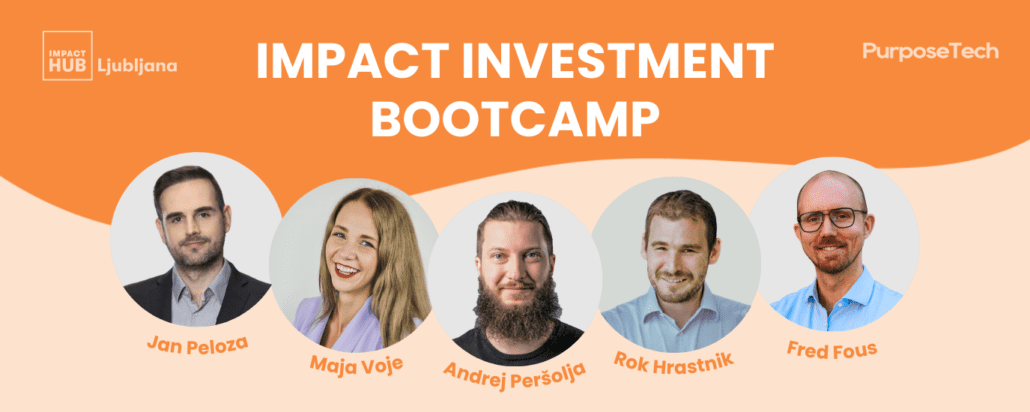 IMPACT HUB Ljubljana

IMPACT INVESTMENT BOOTCAMP

PurposeTech

Jan Peloza

Maja Voje

Andrej Peršolja

Rok Hrastnik

Fred Fous